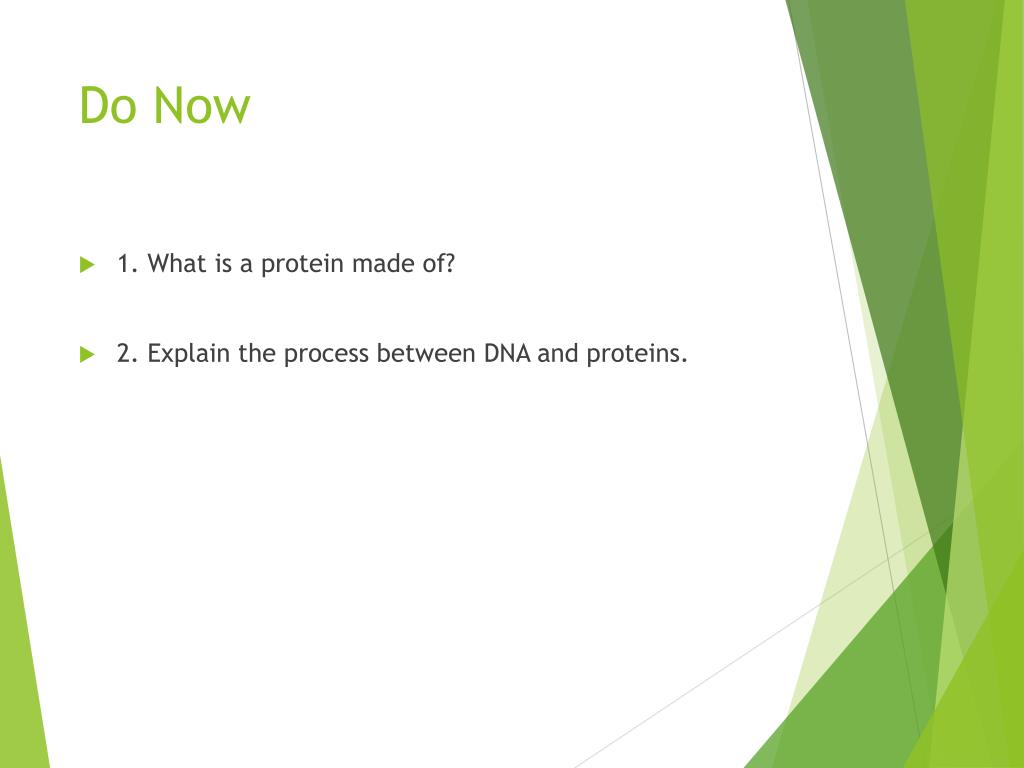 Do Now

1. What is a protein made of?

2. Explain the process between DNA and proteins.